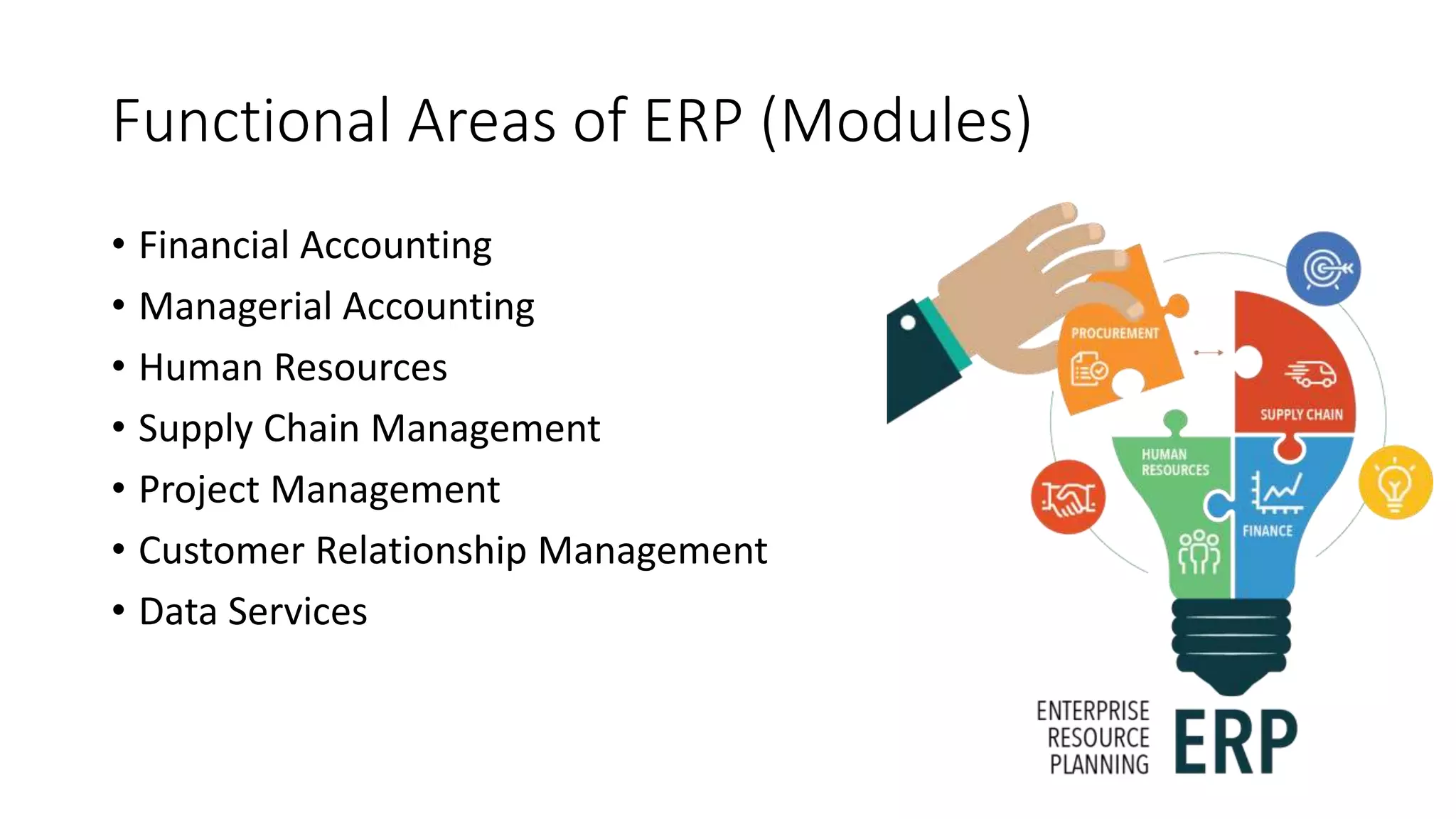 Functional Areas of ERP (Modules)

• Financial Accounting
• Managerial Accounting
• Human Resources
• Supply Chain Management
• Project Management
• Customer Relationship Management
• Data Services

PROCUREMENT

SUPPLY CHAIN

HUMAN RESOURCES

FINANCE

ENTERPRISE RESOURCE PLANNING

ERP